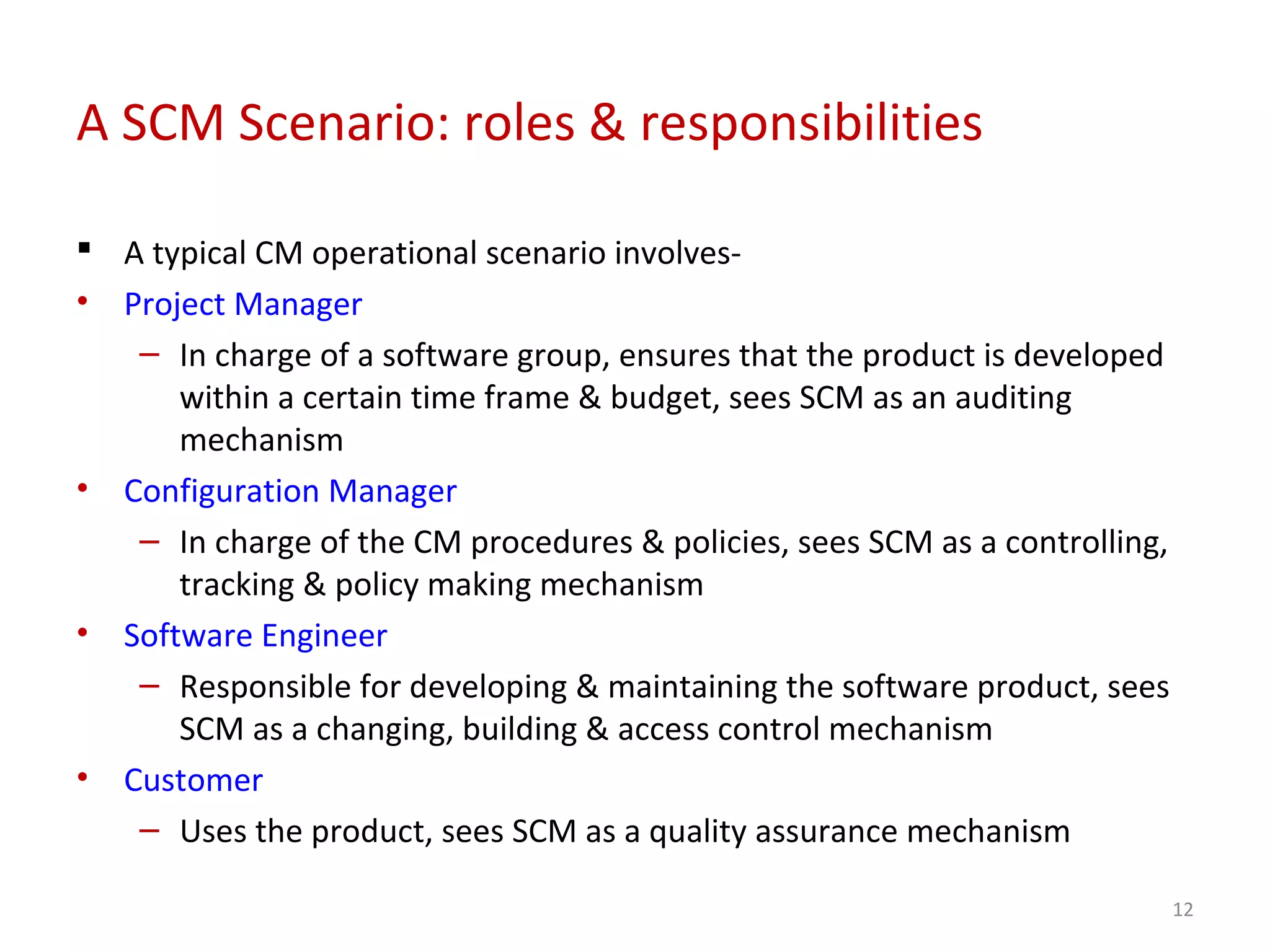 A SCM Scenario: roles & responsibilities

▪ A typical CM operational scenario involves-

• Project Manager
  – In charge of a software group, ensures that the product is developed within a certain time frame & budget, sees SCM as an auditing mechanism

• Configuration Manager
  – In charge of the CM procedures & policies, sees SCM as a controlling, tracking & policy making mechanism

• Software Engineer
  – Responsible for developing & maintaining the software product, sees SCM as a changing, building & access control mechanism

• Customer
  – Uses the product, sees SCM as a quality assurance mechanism

12